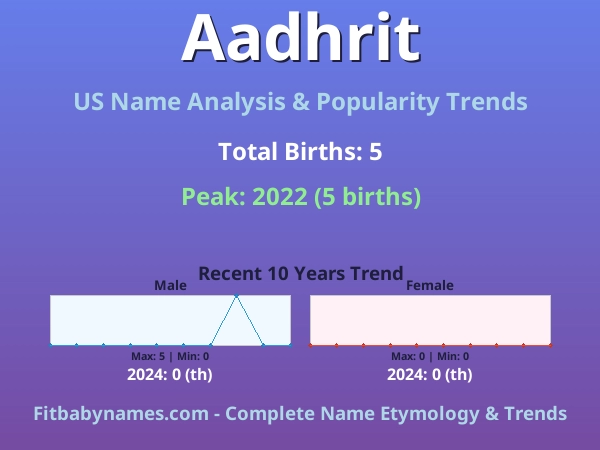 Aadhrit

US Name Analysis & Popularity Trends

Total Births: 5

Peak: 2022 (5 births)

Recent 10 Years Trend

Male

Max: 5 | Min: 0

2024: 0 (th)

Female

Max: 0 | Min: 0

2024: 0 (th)

Fitbabynames.com - Complete Name Etymology & Trends